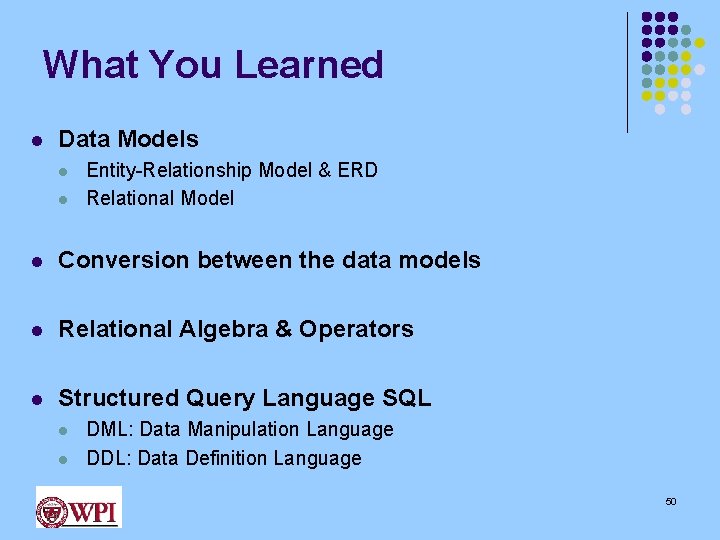 What You Learned

- Data Models
  - Entity-Relationship Model & ERD
  - Relational Model

- Conversion between the data models

- Relational Algebra & Operators

- Structured Query Language SQL
  - DML: Data Manipulation Language
  - DDL: Data Definition Language

WPI

50